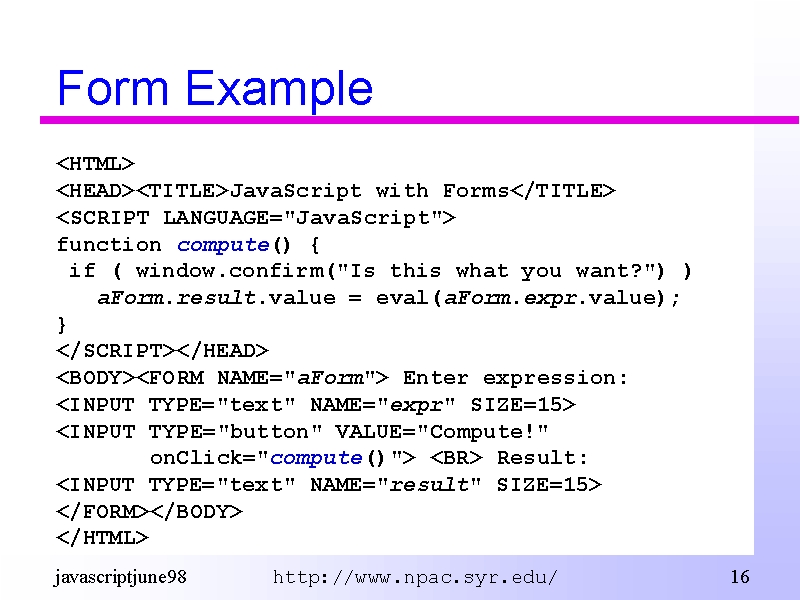 Form Example

<HTML>
<HEAD><TITLE>JavaScript with Forms</TITLE>
<SCRIPT LANGUAGE="JavaScript">
function compute() {
 if ( window.confirm("Is this what you want?") )
   aForm.result.value = eval(aForm.expr.value);
}
</SCRIPT></HEAD>
<BODY><FORM NAME="aForm"> Enter expression:
<INPUT TYPE="text" NAME="expr" SIZE=15>
<INPUT TYPE="button" VALUE="Compute!"
      onClick="compute()"> <BR> Result:
<INPUT TYPE="text" NAME="result" SIZE=15>
</FORM></BODY>
</HTML>

javascriptjune98 http://www.npac.syr.edu/ 16